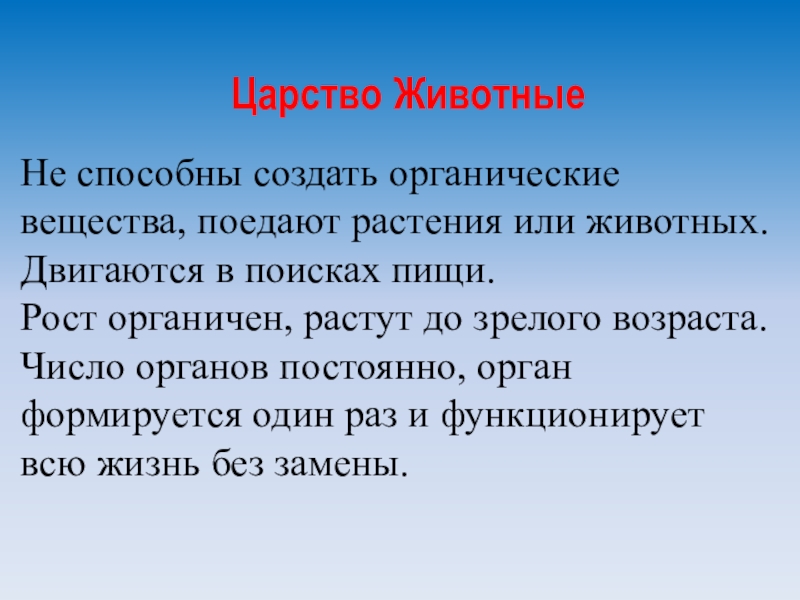 Царство Животные

Не способны создать органические вещества, поедают растения или животных. Двигаются в поисках пищи.
Рост органичен, растут до зрелого возраста.
Число органов постоянно, орган формируется один раз и функционирует всю жизнь без замены.